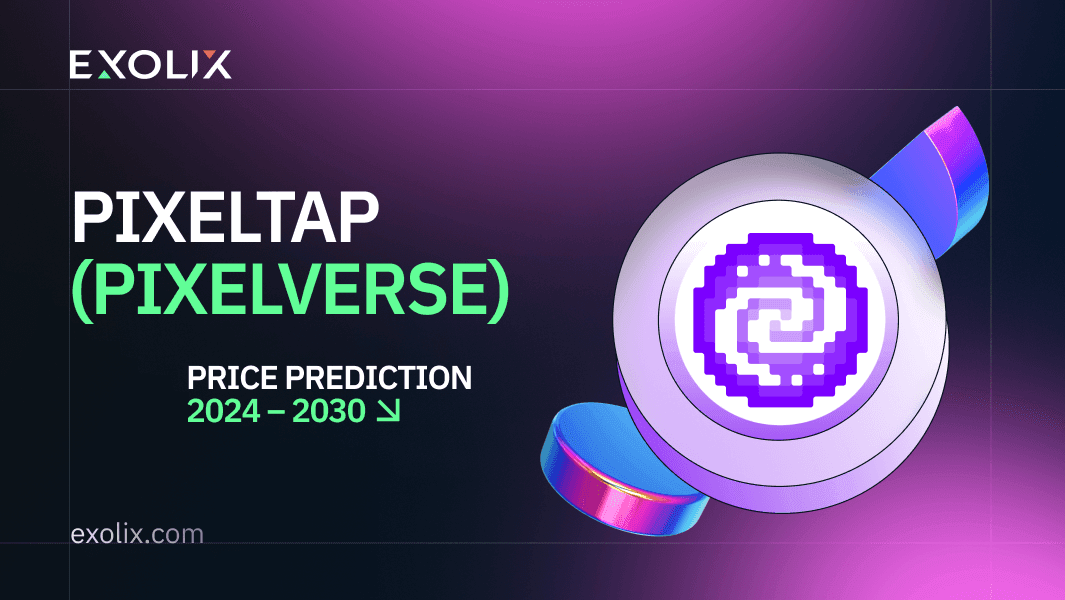 EXOLIX

PIXELTAP
(PIXELVERSE)

PRICE PREDICTION
2024 – 2030 ↘

exolix.com